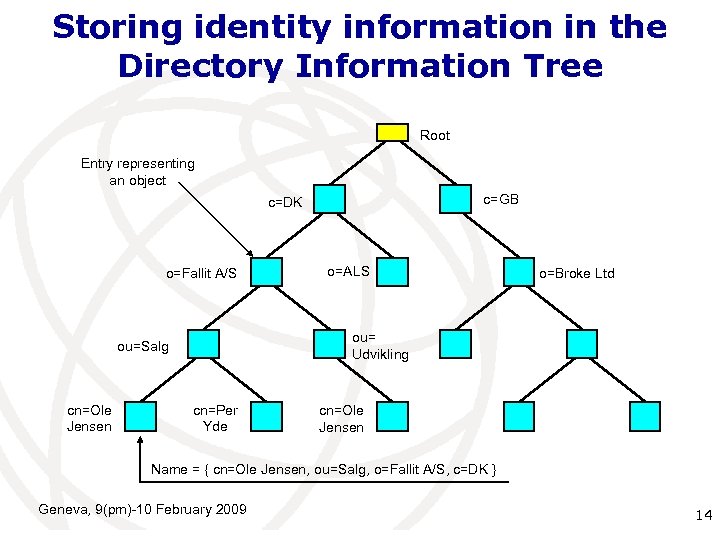 Storing identity information in the Directory Information Tree

Root

Entry representing an object

c=DK

c=GB

o=Fallit A/S

o=ALS

o=Broke Ltd

ou=Salg

ou= Udvikling

cn=Ole Jensen

cn=Per Yde

cn=Ole Jensen

Name = { cn=Ole Jensen, ou=Salg, o=Fallit A/S, c=DK }

Geneva, 9(pm)-10 February 2009

14